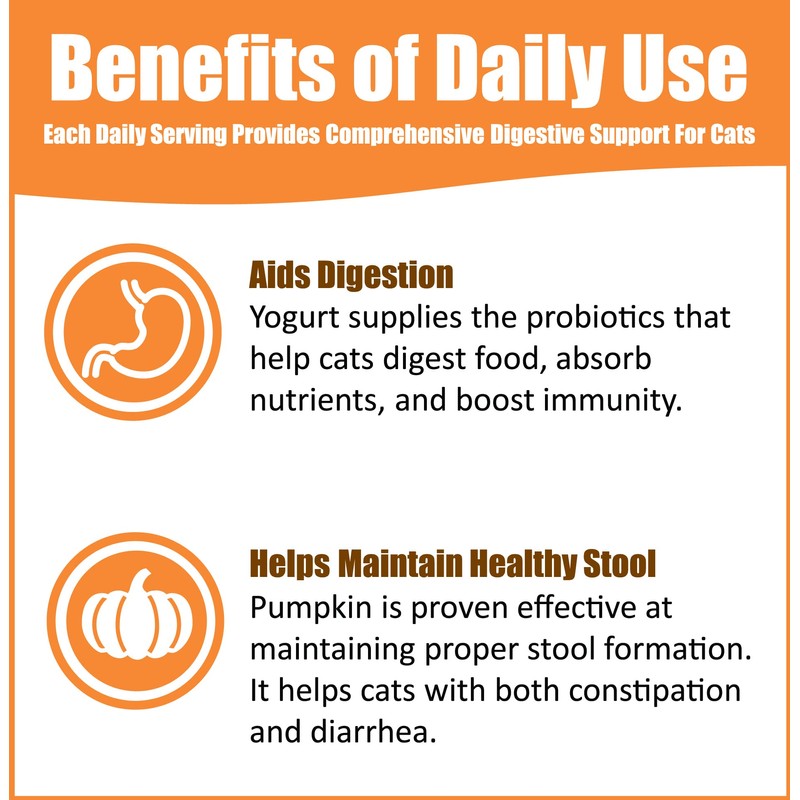 Benefits of Daily Use
Each Daily Serving Provides Comprehensive Digestive Support For Cats

Aids Digestion
Yogurt supplies the probiotics that help cats digest food, absorb nutrients, and boost immunity.

Helps Maintain Healthy Stool
Pumpkin is proven effective at maintaining proper stool formation. It helps cats with both constipation and diarrhea.